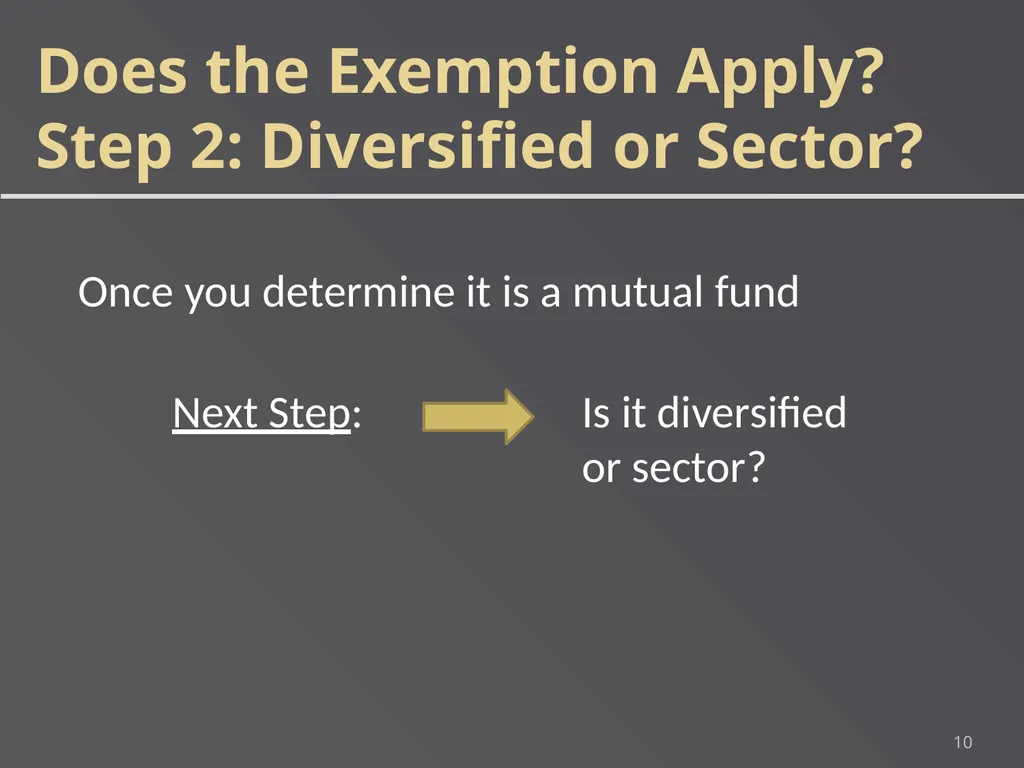 Does the Exemption Apply?
Step 2: Diversified or Sector?

Once you determine it is a mutual fund

Next Step: Is it diversified or sector?

10